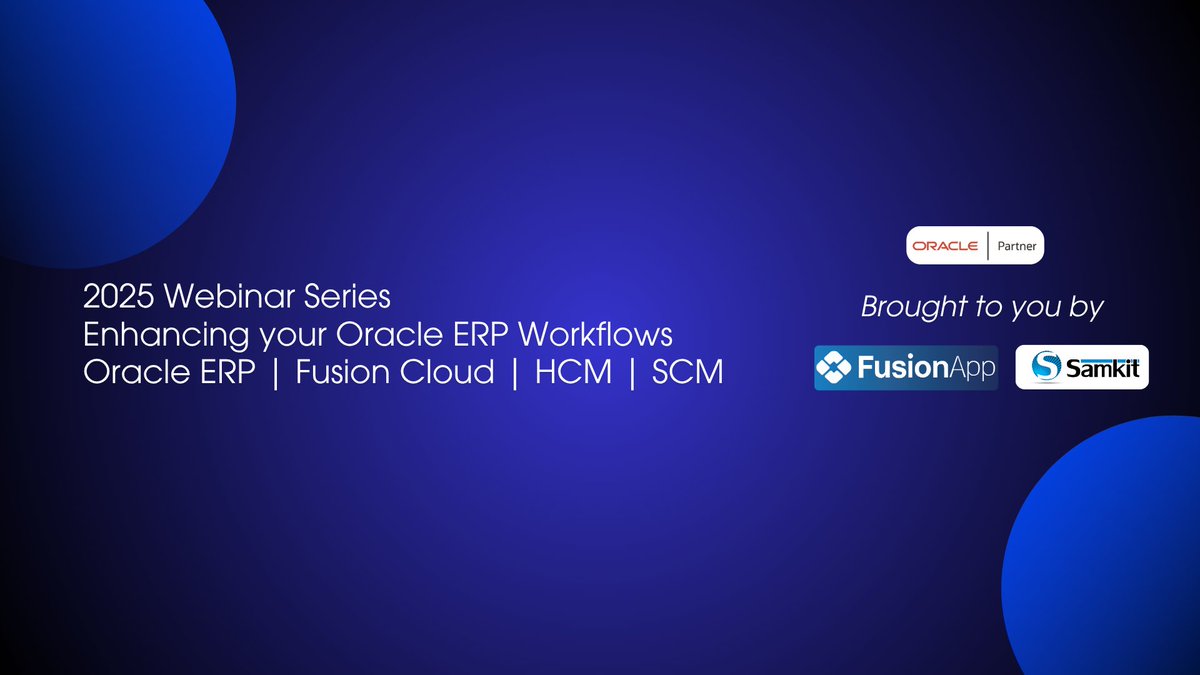 2025 Webinar Series
Enhancing your Oracle ERP Workflows
Oracle ERP | Fusion Cloud | HCM | SCM

ORACLE | Partner

Brought to you by

FusionApp

Samkit